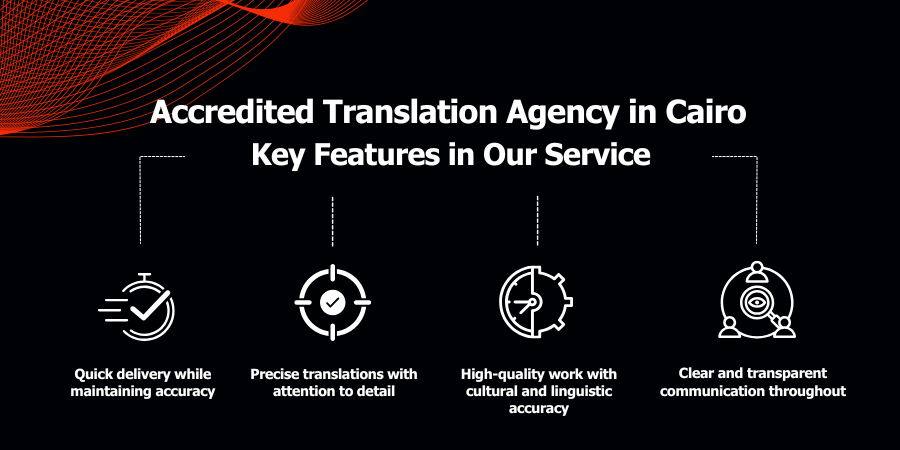 Accredited Translation Agency in Cairo
Key Features in Our Service

Quick delivery while maintaining accuracy

Precise translations with attention to detail

High-quality work with cultural and linguistic accuracy

Clear and transparent communication throughout